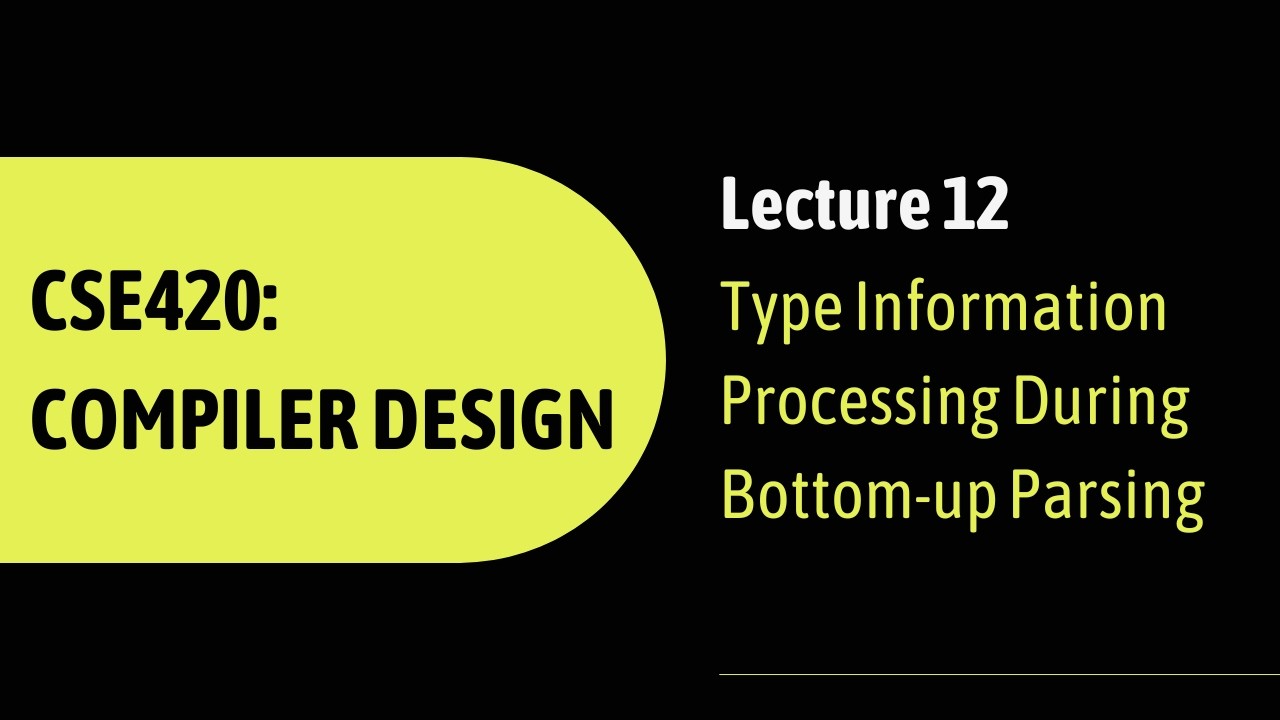 CSE420:
COMPILER DESIGN

Lecture 12

Type Information Processing During Bottom-up Parsing